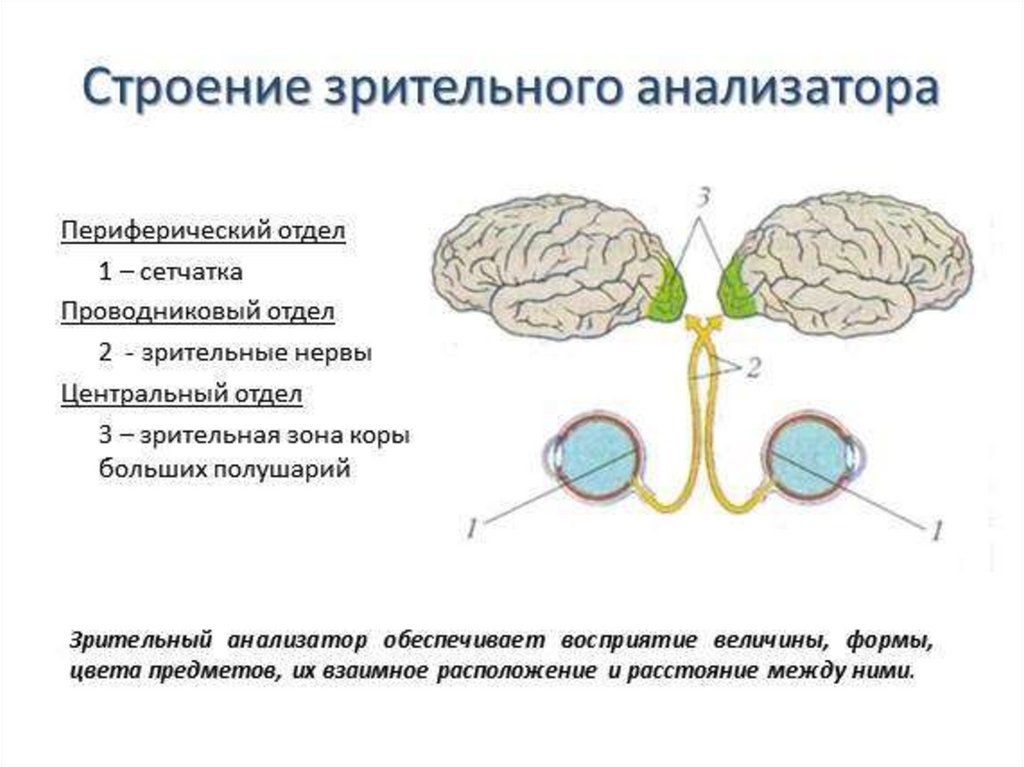 Строение зрительного анализатора

Периферический отдел

1 – сетчатка

Проводниковый отдел

2 - зрительные нервы

Центральный отдел

3 – зрительная зона коры больших полушарий

3

2

1

1

Зрительный анализатор обеспечивает восприятие величины, формы, цвета предметов, их взаимное расположение и расстояние между ними.